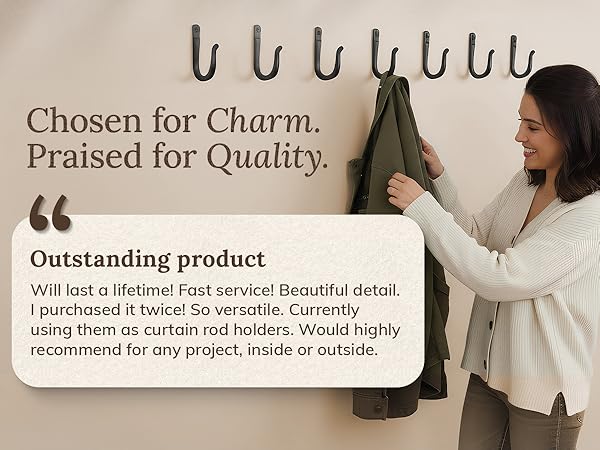 Chosen for Charm.
Praised for Quality.

“

Outstanding product

Will last a lifetime! Fast service! Beautiful detail. I purchased it twice! So versatile. Currently using them as curtain rod holders. Would highly recommend for any project, inside or outside.